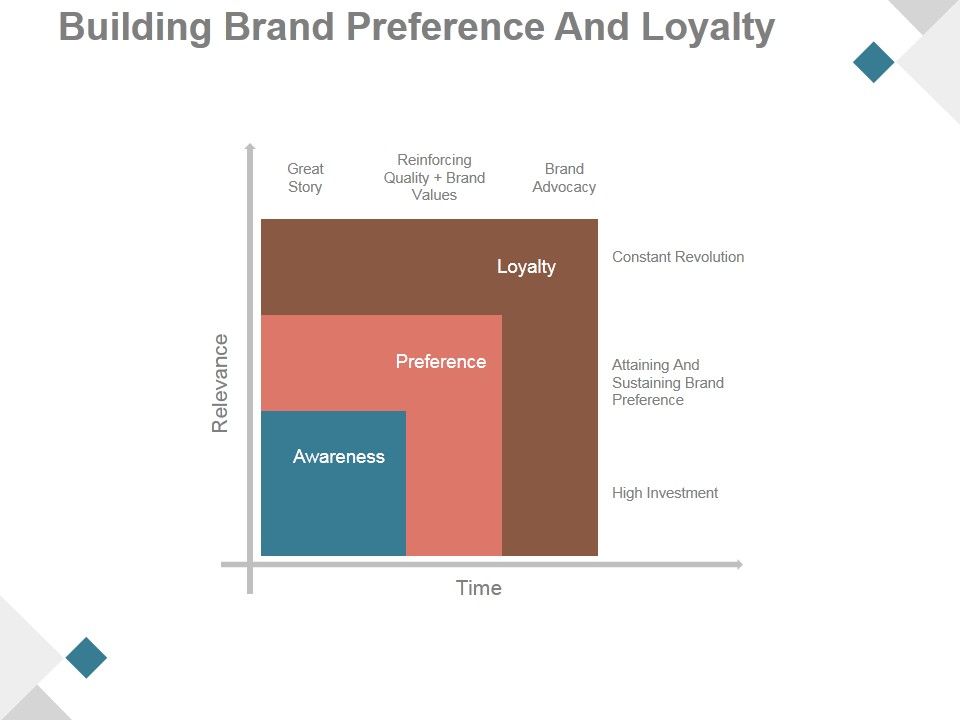 Building Brand Preference And Loyalty

Great Story

Reinforcing Quality + Brand Values

Brand Advocacy

Loyalty

Constant Revolution

Preference

Attaining And Sustaining Brand Preference

Awareness

High Investment

Relevance

Time